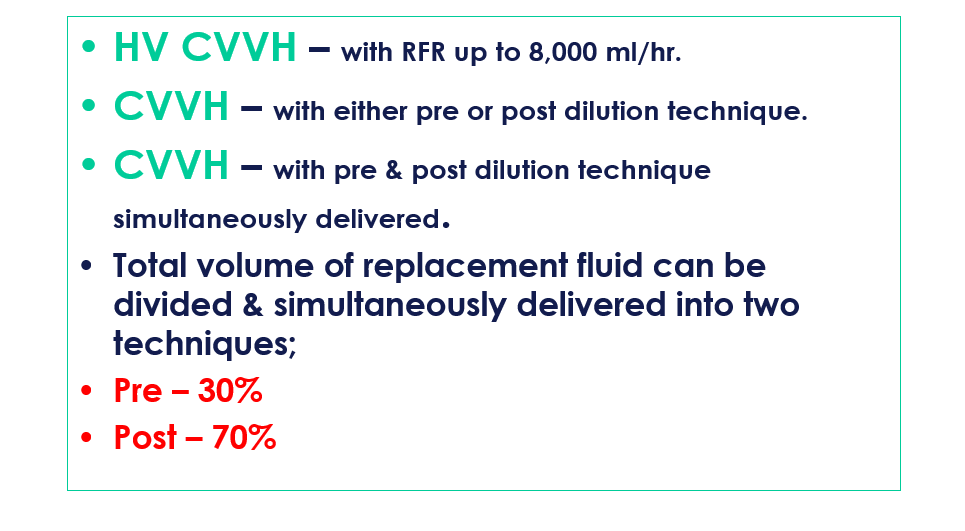 • HV CVVH – with RFR up to 8,000 ml/hr.
• CVVH – with either pre or post dilution technique.
• CVVH – with pre & post dilution technique simultaneously delivered.
• Total volume of replacement fluid can be divided & simultaneously delivered into two techniques;
• Pre – 30%
• Post – 70%